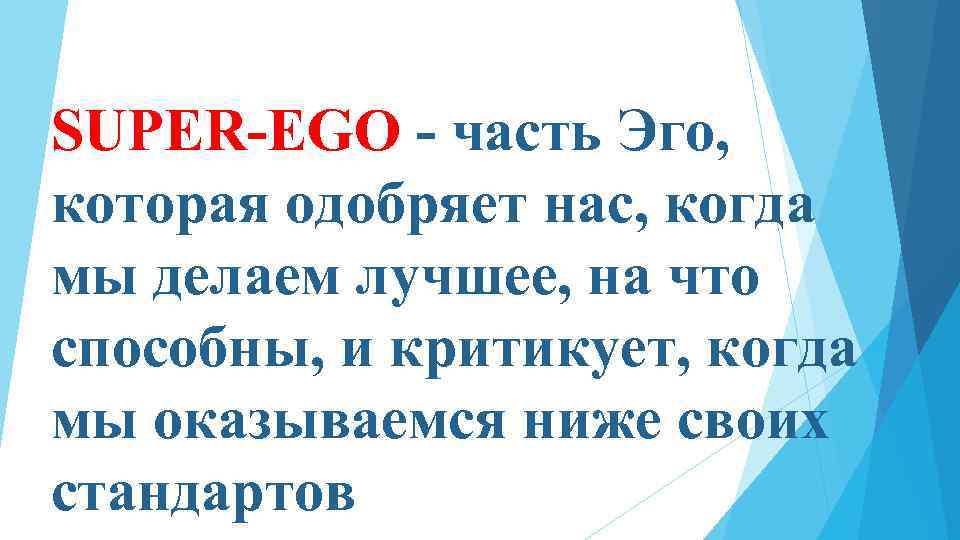 SUPER-EGO - часть Эго, которая одобряет нас, когда мы делаем лучшее, на что способны, и критикует, когда мы оказываемся ниже своих стандартов